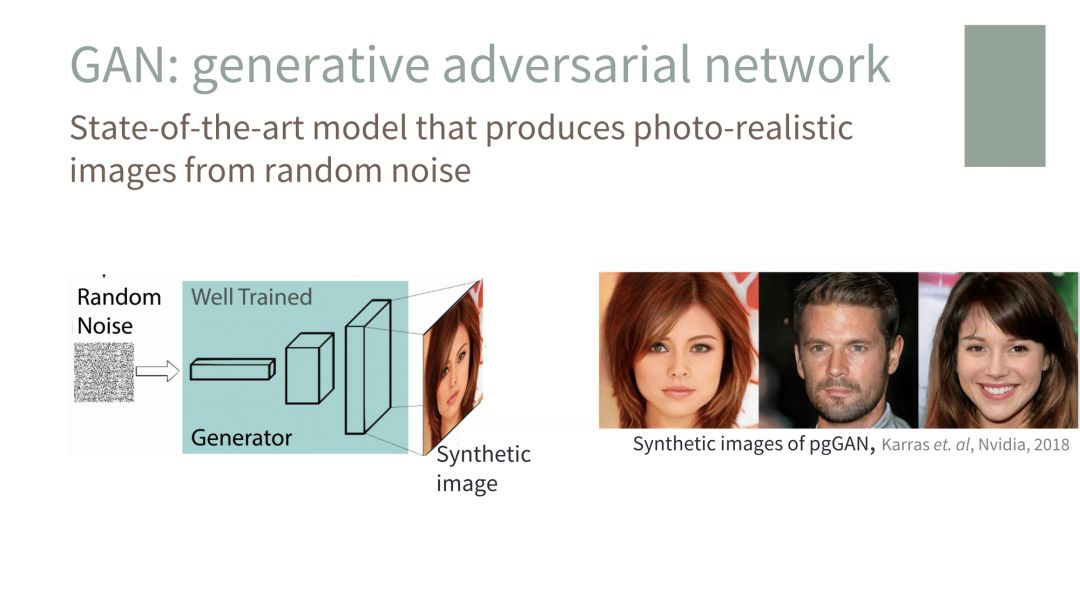 GAN: generative adversarial network

State-of-the-art model that produces photo-realistic images from random noise

Random Noise

Well Trained

Generator

Synthetic image

Synthetic images of pgGAN, Karras et. al, Nvidia, 2018